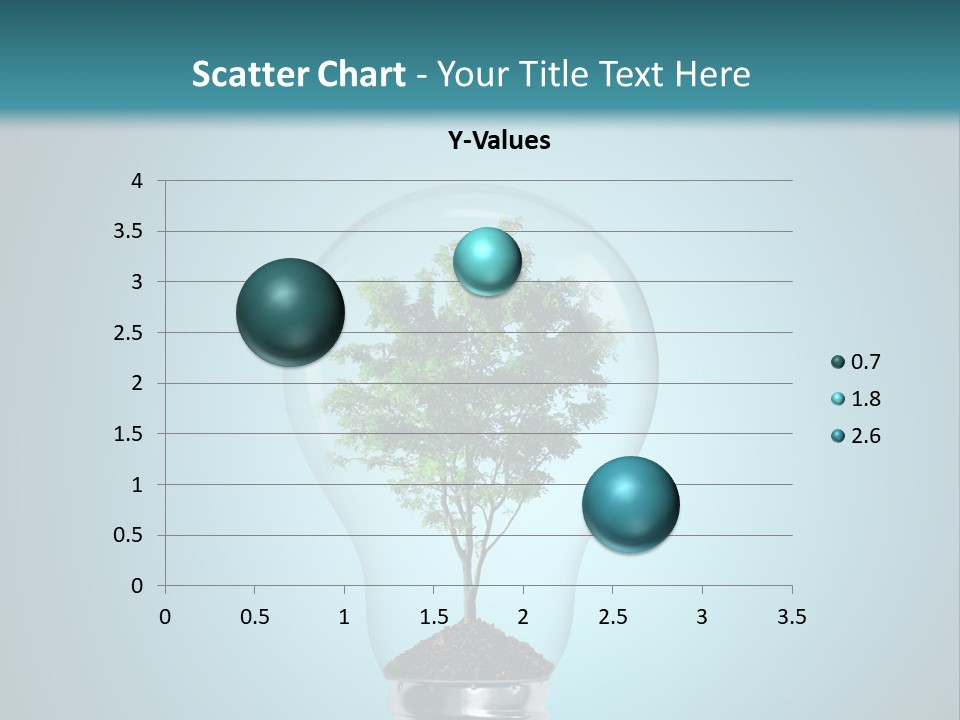 Scatter Chart - Your Title Text Here

Y-Values

4
3.5
3
2.5
2
1.5
1
0.5
0

0 0.5 1 1.5 2 2.5 3 3.5

0.7
1.8
2.6